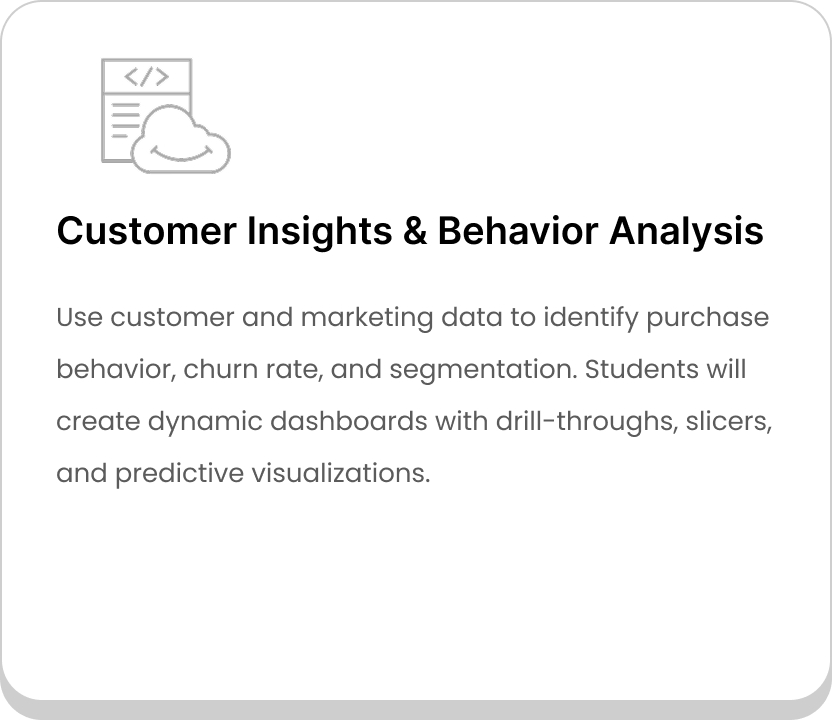 </>

Customer Insights & Behavior Analysis

Use customer and marketing data to identify purchase behavior, churn rate, and segmentation. Students will create dynamic dashboards with drill-throughs, slicers, and predictive visualizations.